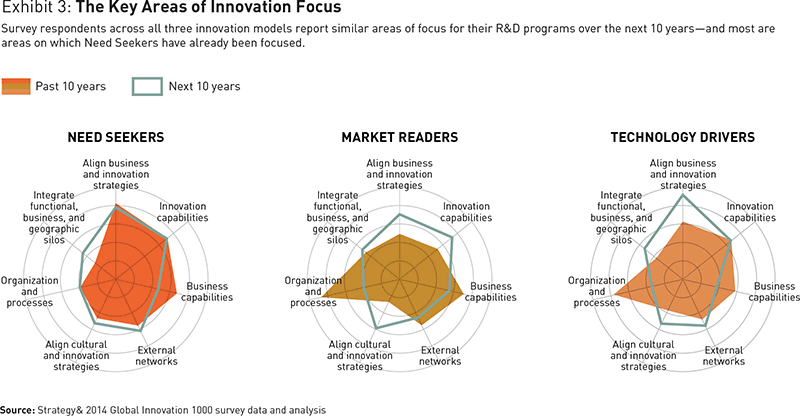 Exhibit 3: The Key Areas of Innovation Focus

Survey respondents across all three innovation models report similar areas of focus for their R&D programs over the next 10 years—and most are areas on which Need Seekers have already been focused.

Past 10 years

Next 10 years

NEED SEEKERS

Align business and innovation strategies

Innovation capabilities

Business capabilities

External networks

Align cultural and innovation strategies

Organization and processes

Integrate functional, business, and geographic silos

MARKET READERS

Align business and innovation strategies

Innovation capabilities

Business capabilities

External networks

Align cultural and innovation strategies

Organization and processes

Integrate functional, business, and geographic silos

TECHNOLOGY DRIVERS

Align business and innovation strategies

Innovation capabilities

Business capabilities

External networks

Align cultural and innovation strategies

Organization and processes

Integrate functional, business, and geographic silos

Source: Strategy& 2014 Global Innovation 1000 survey data and analysis